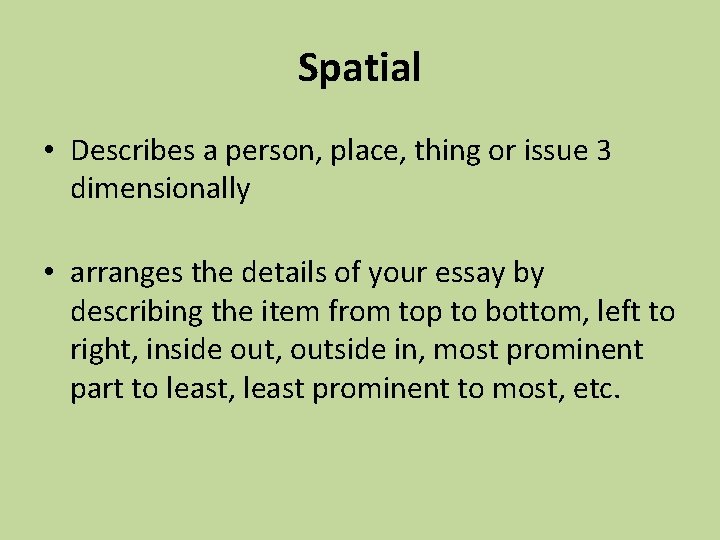 Spatial

• Describes a person, place, thing or issue 3 dimensionally

• arranges the details of your essay by describing the item from top to bottom, left to right, inside out, outside in, most prominent part to least, least prominent to most, etc.